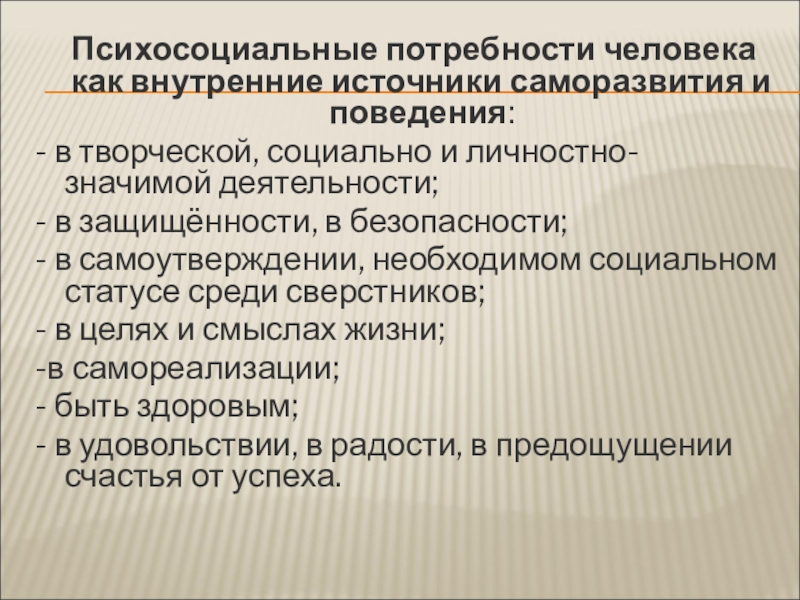 Психосоциальные потребности человека как внутренние источники саморазвития и поведения:

- в творческой, социально и личностно-значимой деятельности;

- в защищённости, в безопасности;

- в самоутверждении, необходимом социальном статусе среди сверстников;

- в целях и смыслах жизни;

-в самореализации;

- быть здоровым;

- в удовольствии, в радости, в предощущении счастья от успеха.